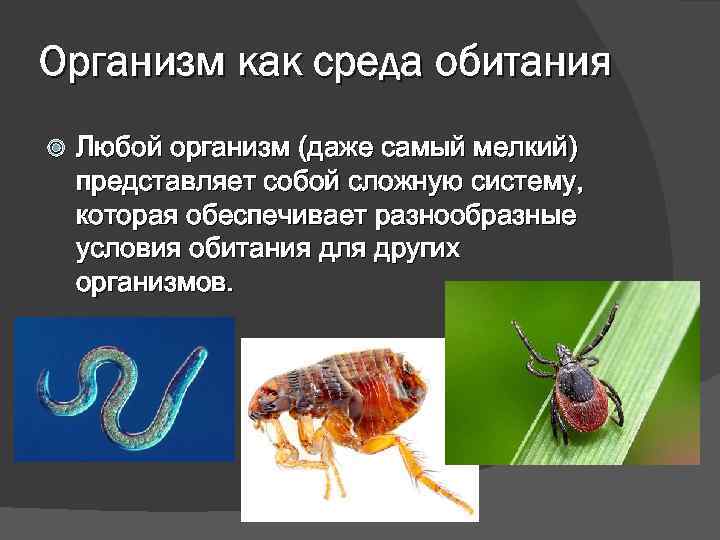 Организм как среда обитания

Любой организм (даже самый мелкий) представляет собой сложную систему, которая обеспечивает разнообразные условия обитания для других организмов.